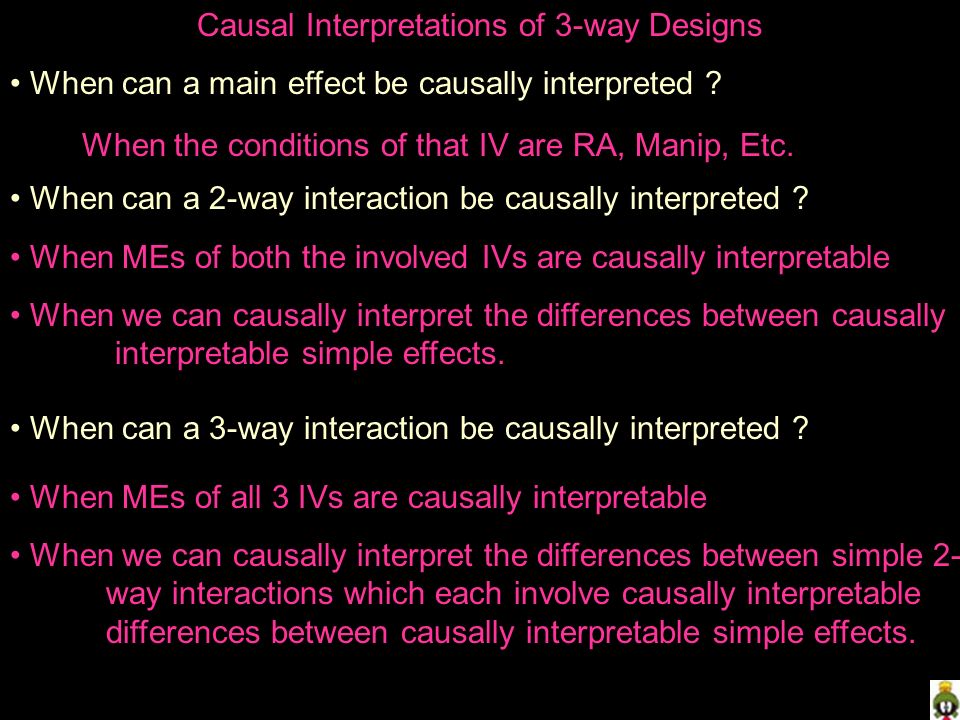 Causal Interpretations of 3-way Designs

• When can a main effect be causally interpreted ?

When the conditions of that IV are RA, Manip, Etc.

• When can a 2-way interaction be causally interpreted ?

• When MEs of both the involved IVs are causally interpretable

• When we can causally interpret the differences between causally interpretable simple effects.

• When can a 3-way interaction be causally interpreted ?

• When MEs of all 3 IVs are causally interpretable

• When we can causally interpret the differences between simple 2-way interactions which each involve causally interpretable differences between causally interpretable simple effects.